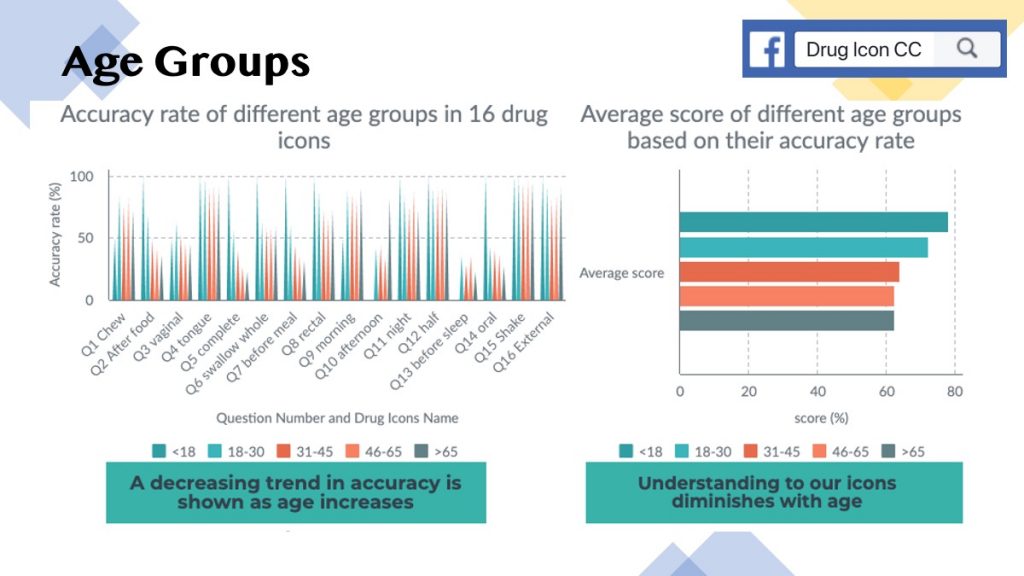 Age Groups

Drug Icon CC

Accuracy rate of different age groups in 16 drug icons

Accuracy rate (%)

100

50

0

Q1 Chew
Q2 After food
Q3 vaginal
Q4 tongue
Q5 complete
Q6 swallow whole
Q7 before meal
Q8 rectal
Q9 morning
Q10 afternoon
Q11 night
Q12 half
Q13 before sleep
Q14 oral
Q15 Shake
Q16 External

Question Number and Drug Icons Name

<18 18-30 31-45 46-65 >65

A decreasing trend in accuracy is shown as age increases

Average score of different age groups based on their accuracy rate

Average score

0 20 40 60 80

score (%)

<18 18-30 31-45 46-65 >65

Understanding to our icons diminishes with age